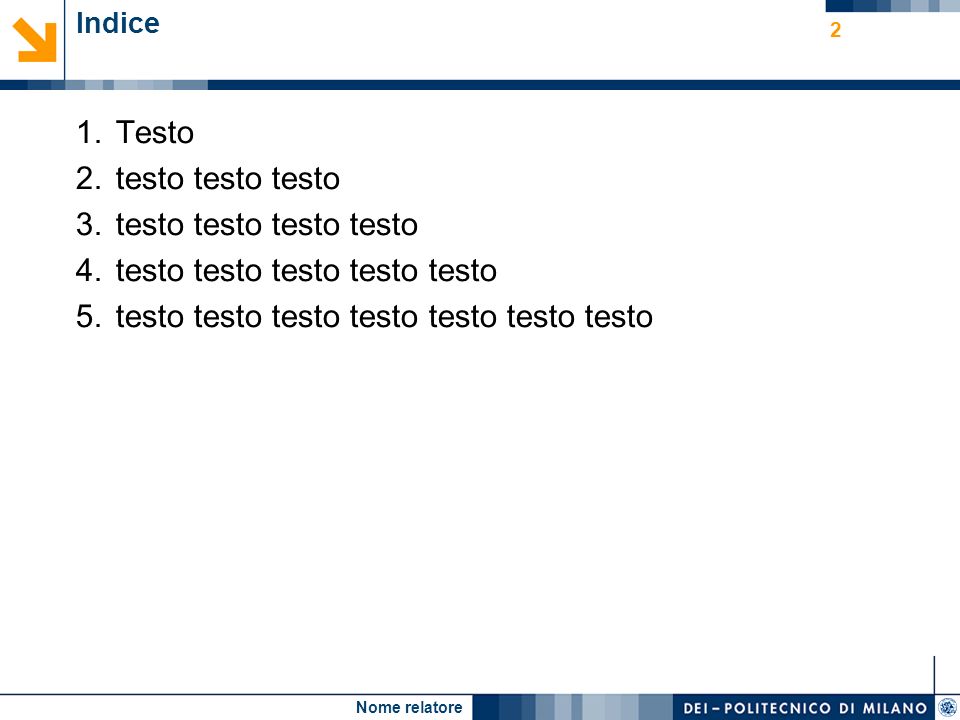 Indice

2

1. Testo
2. testo testo testo
3. testo testo testo testo
4. testo testo testo testo testo
5. testo testo testo testo testo testo testo

Nome relatore

DEI – POLITECNICO DI MILANO